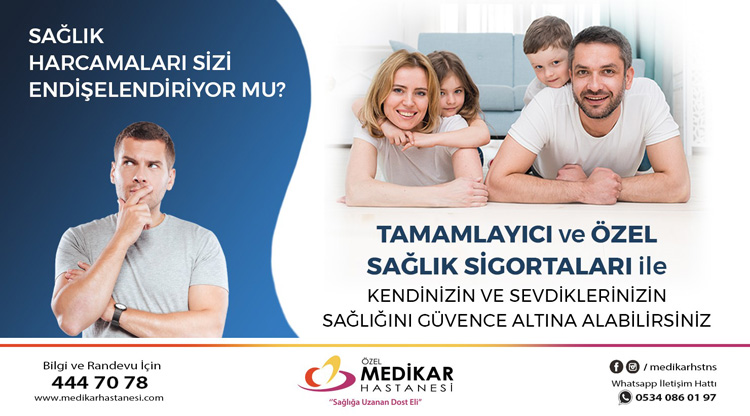 SAĞLIK HARCAMALARI SİZİ ENDİŞELENDİRİYOR MU?

TAMAMLAYICI ve ÖZEL SAĞLIK SİGORTALARI ile

KENDİNİZİN VE SEVDİKLERİNİZİN SAĞLIĞINI GÜVENCE ALTINA ALABİLİRSİNİZ

Bilgi ve Randevu İçin
444 70 78
www.medikarhastanesi.com

ÖZEL MEDİKAR HASTANESİ
"Sağlığa Uzanan Dost Eli"

/ medikarhstns
Whatsapp İletişim Hattı
0534 086 01 97